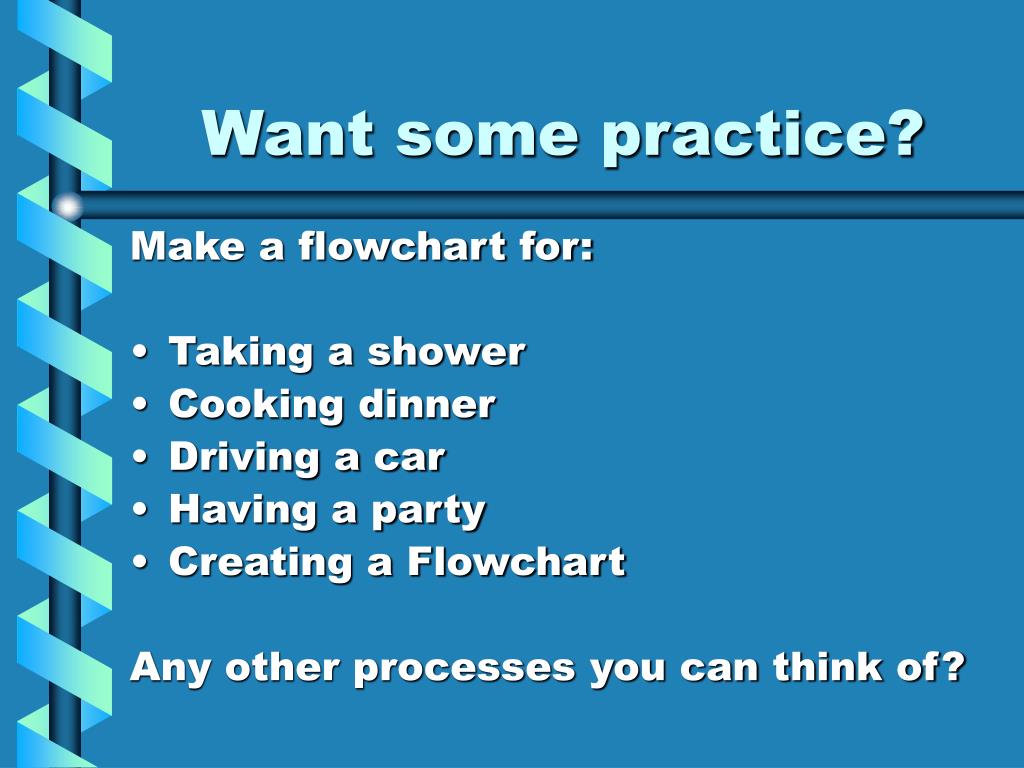 Want some practice?

Make a flowchart for:

• Taking a shower
• Cooking dinner
• Driving a car
• Having a party
• Creating a Flowchart

Any other processes you can think of?